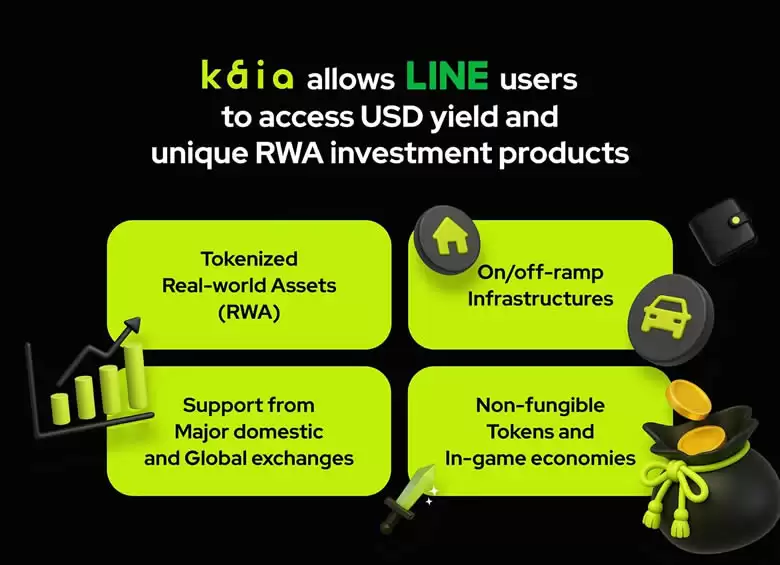 kaia allows LINE users to access USD yield and unique RWA investment products

Tokenized Real-world Assets (RWA)

On/off-ramp Infrastructures

Support from Major domestic and Global exchanges

Non-fungible Tokens and In-game economies